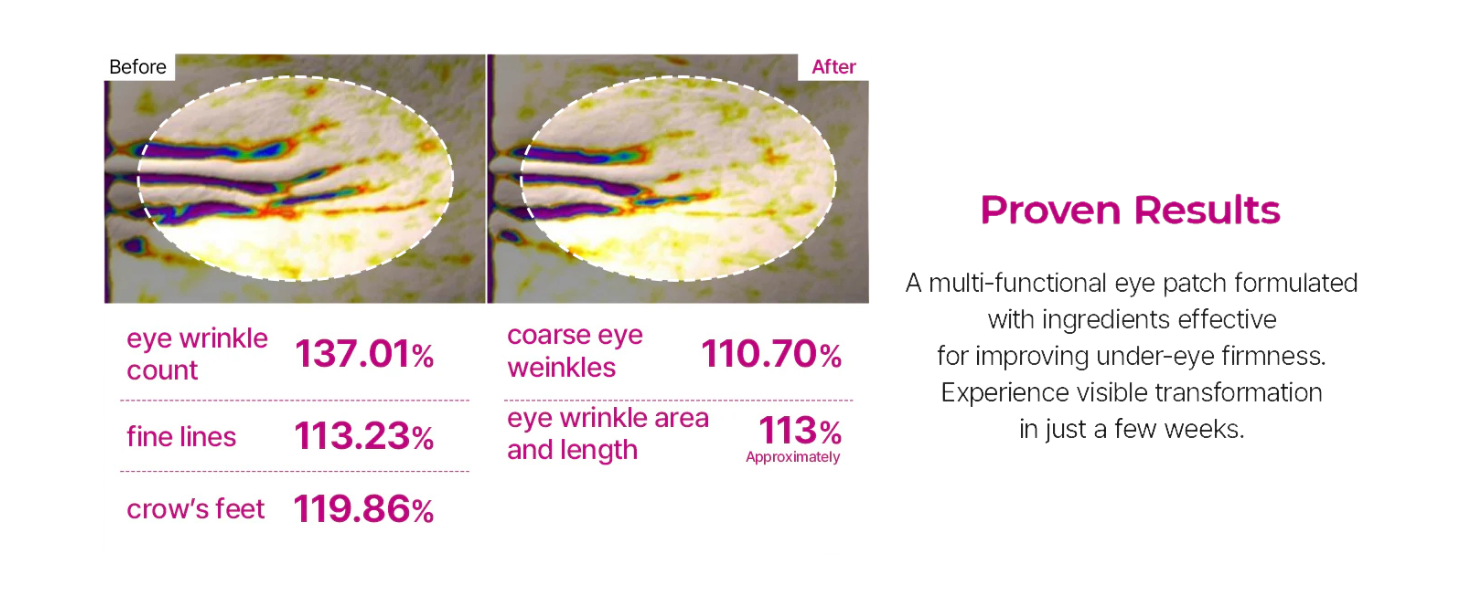 Before

After

eye wrinkle count 137.01%

fine lines 113.23%

crow's feet 119.86%

coarse eye weinkles 110.70%

eye wrinkle area and length 113%
Approximately

Proven Results

A multi-functional eye patch formulated with ingredients effective for improving under-eye firmness. Experience visible transformation in just a few weeks.